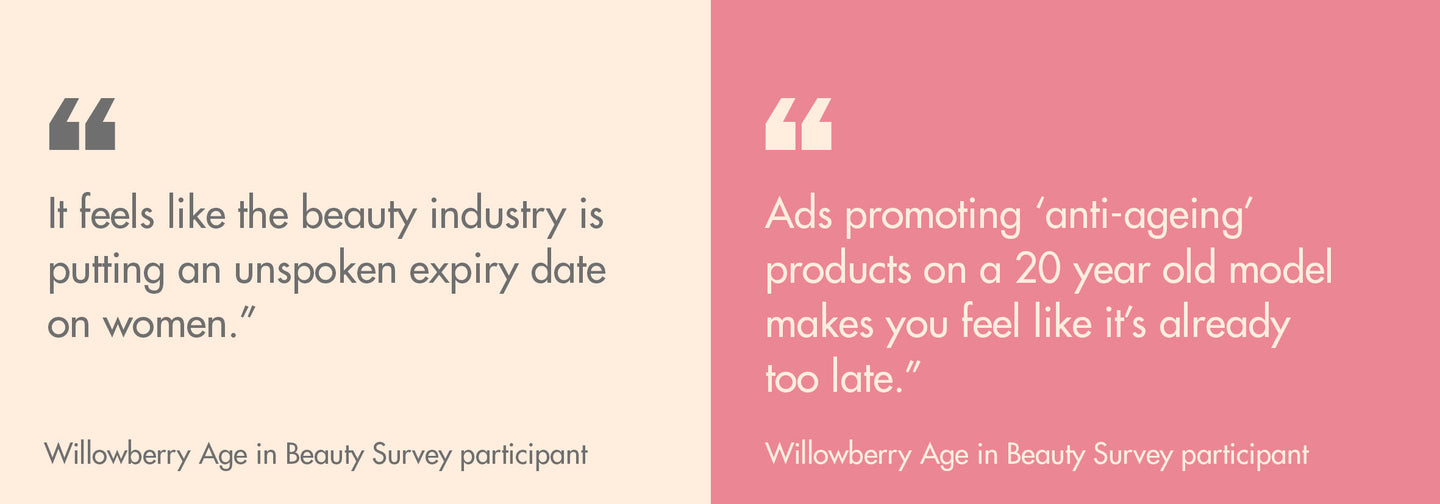 “

It feels like the beauty industry is putting an unspoken expiry date on women.”

Willowberry Age in Beauty Survey participant

“

Ads promoting ‘anti-ageing’ products on a 20 year old model makes you feel like it’s already too late.”

Willowberry Age in Beauty Survey participant